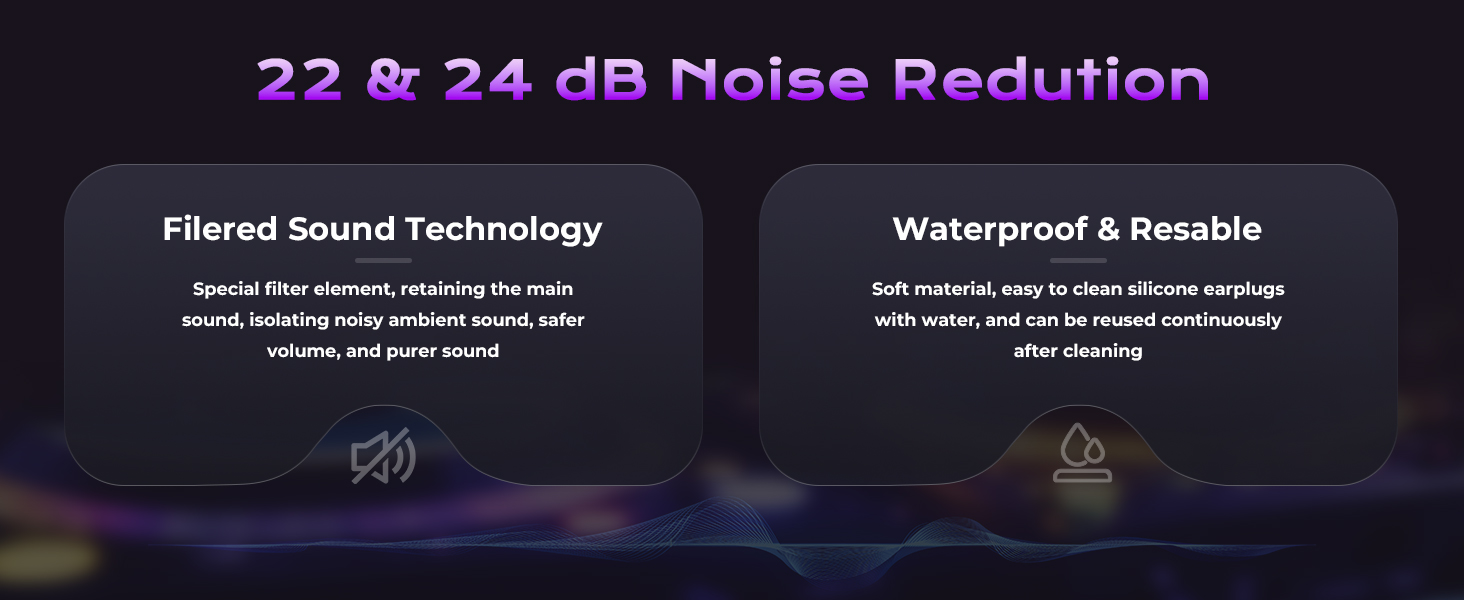 22 & 24 dB Noise Redution

Filered Sound Technology

Special filter element, retaining the main sound, isolating noisy ambient sound, safer volume, and purer sound

Waterproof & Resable

Soft material, easy to clean silicone earplugs with water, and can be reused continuously after cleaning